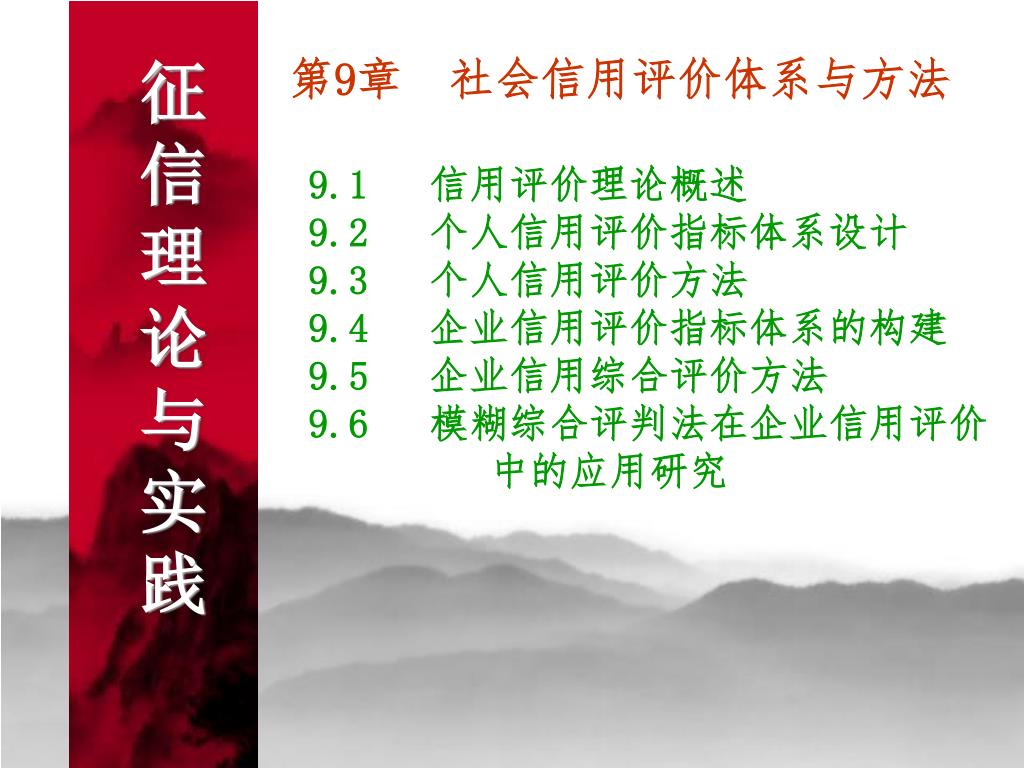 征信理论与实践

第9章 社会信用评价体系与方法

9.1 信用评价理论概述
9.2 个人信用评价指标体系设计
9.3 个人信用评价方法
9.4 企业信用评价指标体系的构建
9.5 企业信用综合评价方法
9.6 模糊综合评判法在企业信用评价中的应用研究